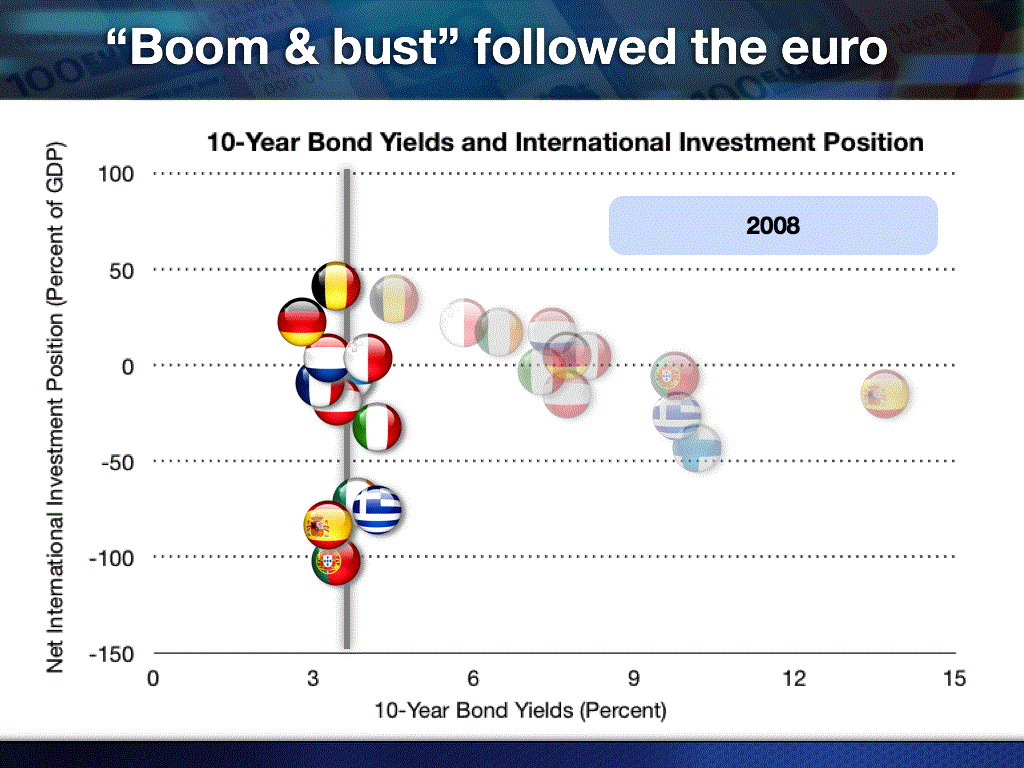 “Boom & bust” followed the euro

10-Year Bond Yields and International Investment Position

2008

Net International Investment Position (Percent of GDP)

100
50
0
-50
-100
-150

0
3
6
9
12
15

10-Year Bond Yields (Percent)